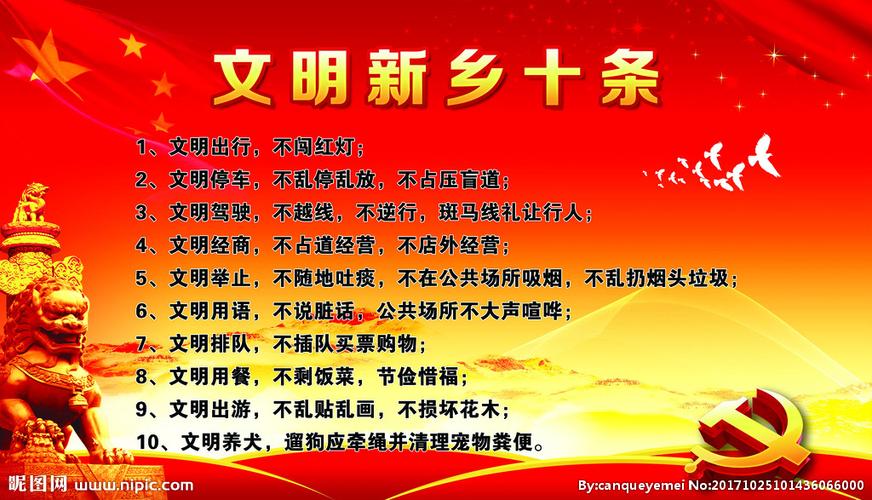 文明新乡十条

1、文明出行，不闯红灯；
2、文明停车，不乱停乱放，不占压盲道；
3、文明驾驶，不越线，不逆行，斑马线礼让行人；
4、文明经商，不占道经营，不店外经营；
5、文明举止，不随地吐痰，不在公共场所吸烟，不乱扔烟头垃圾；
6、文明用语，不说脏话，公共场所不大声喧哗；
7、文明排队，不插队买票购物；
8、文明用餐，不剩饭菜，节俭惜福；
9、文明出游，不乱贴乱画，不损坏花木；
10、文明养犬，遛狗应牵绳并清理宠物粪便。

昵图网 www.nipic.com
By:canqueyemei No:20171025101436066000